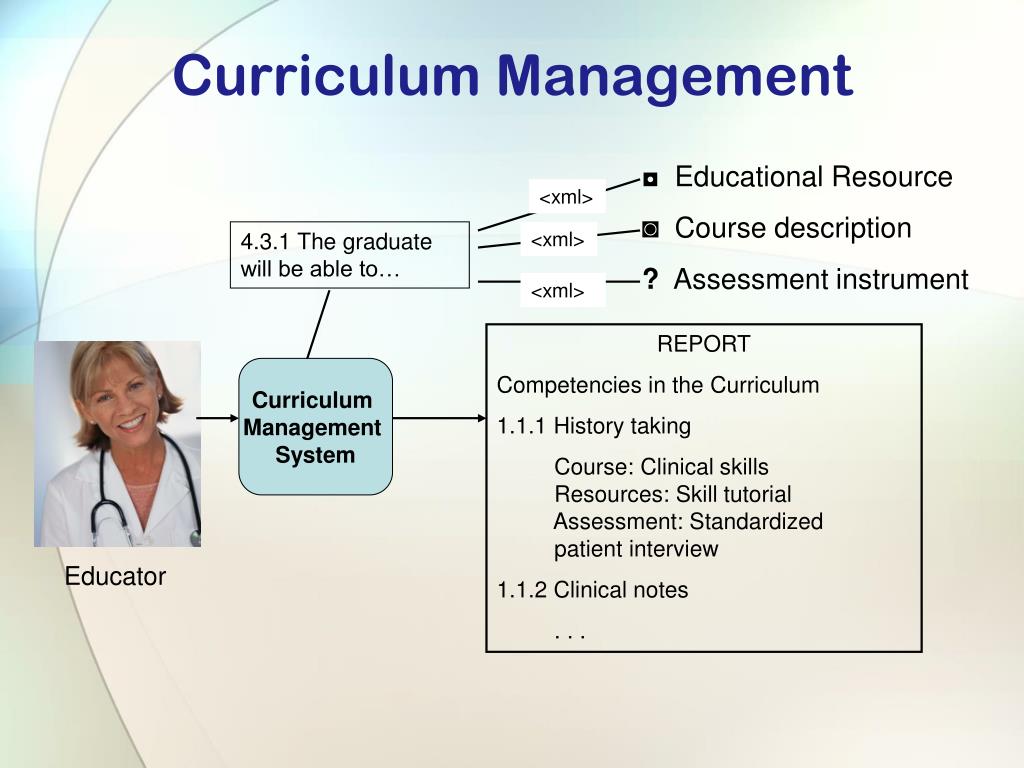 Curriculum Management

4.3.1 The graduate will be able to…

<xml>

<xml>

<xml>

◘ Educational Resource

◙ Course description

? Assessment instrument

Educator

Curriculum Management System

REPORT

Competencies in the Curriculum

1.1.1 History taking

Course: Clinical skills
Resources: Skill tutorial
Assessment: Standardized patient interview

1.1.2 Clinical notes

. . .